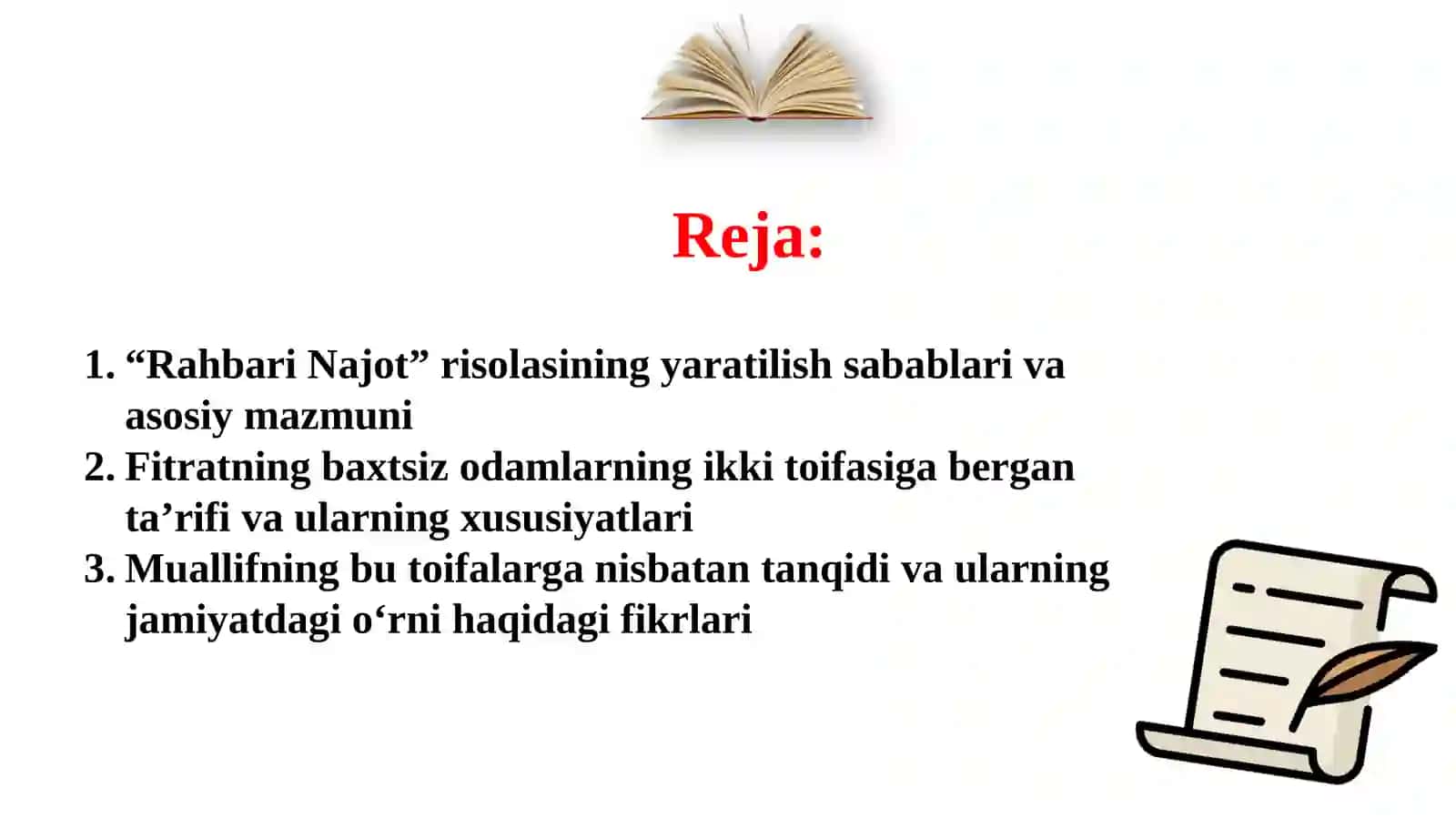 Reja:

1. “Rahbari Najot” risolasining yaratilish sabablari va asosiy mazmuni
2. Fitratning baxtsiz odamlarning ikki toifasiga bergan ta’rifi va ularning xususiyatlari
3. Muallifning bu toifalarga nisbatan tanqidi va ularning jamiyatdagi o‘rni haqidagi fikrlari